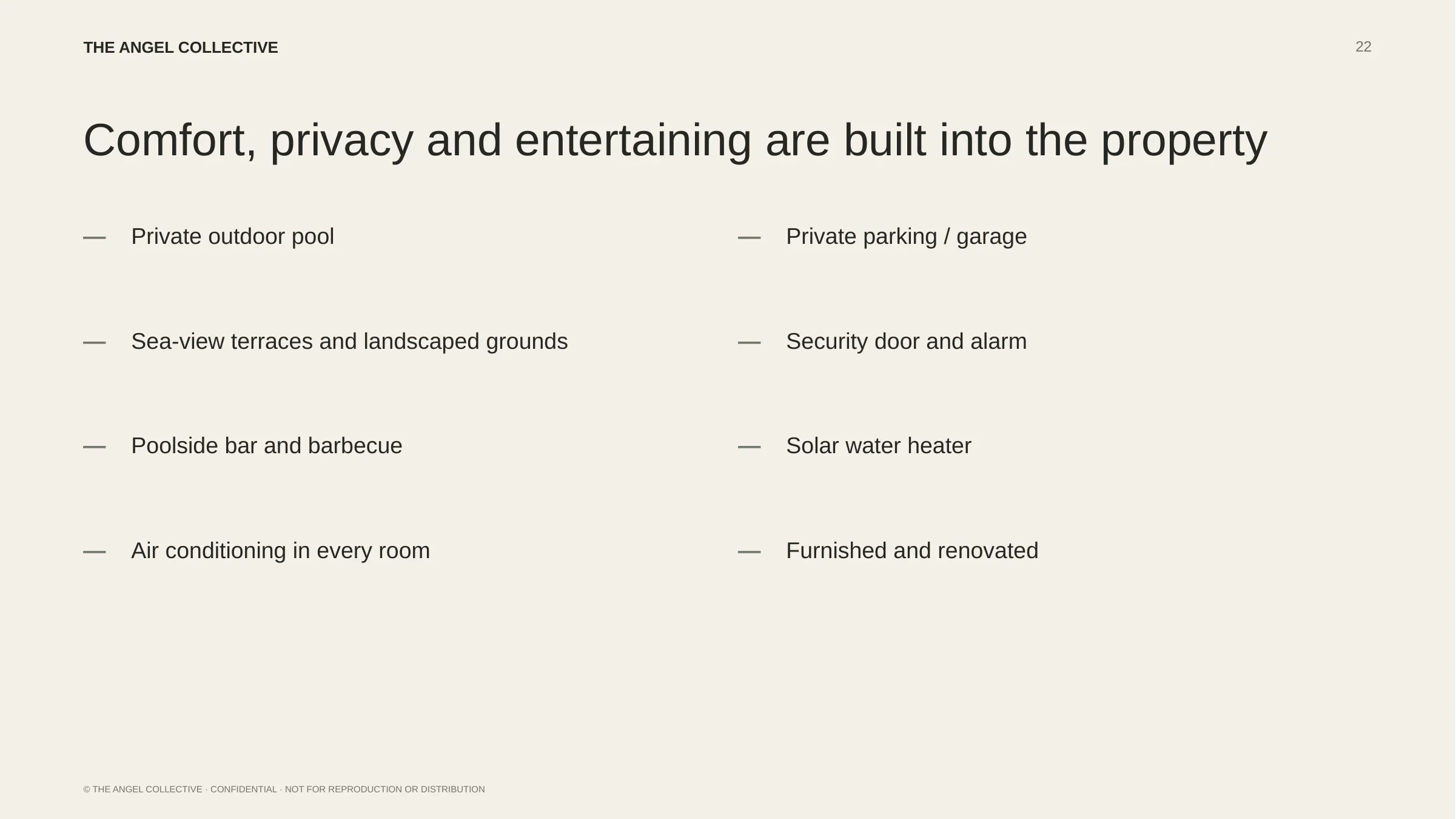 THE ANGEL COLLECTIVE

22

Comfort, privacy and entertaining are built into the property

— Private outdoor pool

— Sea-view terraces and landscaped grounds

— Poolside bar and barbecue

— Air conditioning in every room

— Private parking / garage

— Security door and alarm

— Solar water heater

— Furnished and renovated

© THE ANGEL COLLECTIVE · CONFIDENTIAL · NOT FOR REPRODUCTION OR DISTRIBUTION